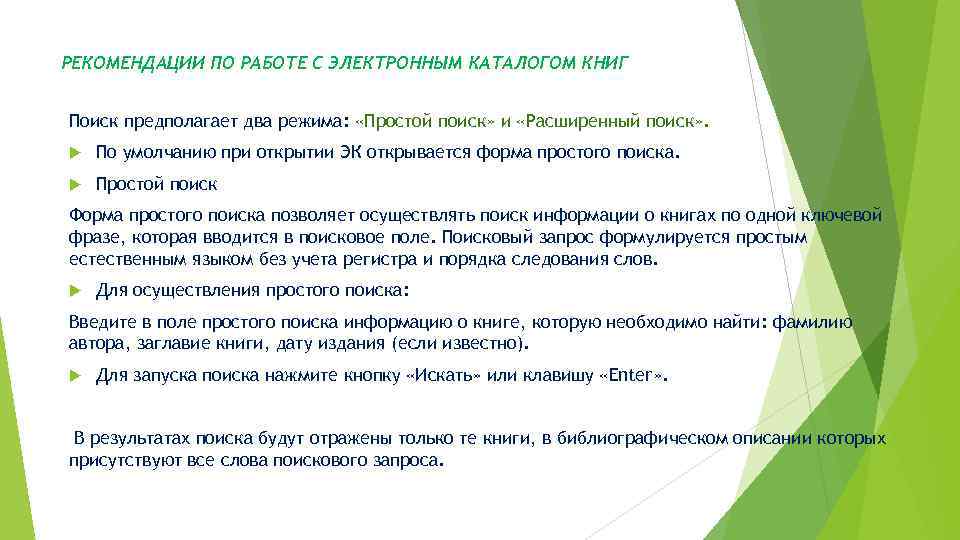 РЕКОМЕНДАЦИИ ПО РАБОТЕ С ЭЛЕКТРОННЫМ КАТАЛОГОМ КНИГ

Поиск предполагает два режима: «Простой поиск» и «Расширенный поиск».

По умолчанию при открытии ЭК открывается форма простого поиска.

Простой поиск

Форма простого поиска позволяет осуществлять поиск информации о книгах по одной ключевой фразе, которая вводится в поисковое поле. Поисковый запрос формулируется простым естественным языком без учета регистра и порядка следования слов.

Для осуществления простого поиска:

Введите в поле простого поиска информацию о книге, которую необходимо найти: фамилию автора, заглавие книги, дату издания (если известно).

Для запуска поиска нажмите кнопку «Искать» или клавишу «Enter».

В результатах поиска будут отражены только те книги, в библиографическом описании которых присутствуют все слова поискового запроса.